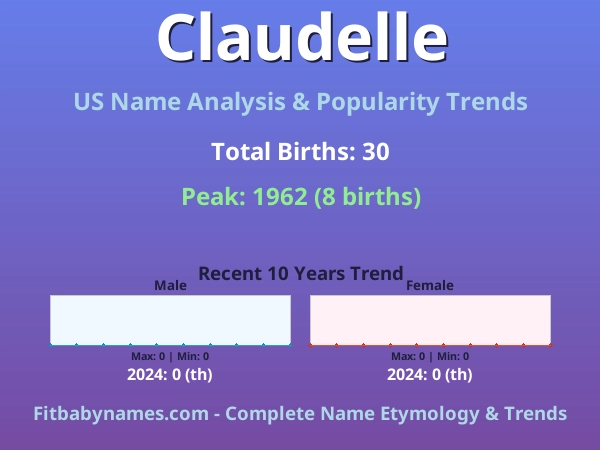 Claudelle

US Name Analysis & Popularity Trends

Total Births: 30

Peak: 1962 (8 births)

Recent 10 Years Trend

Male

Max: 0 | Min: 0

2024: 0 (th)

Female

Max: 0 | Min: 0

2024: 0 (th)

Fitbabynames.com - Complete Name Etymology & Trends